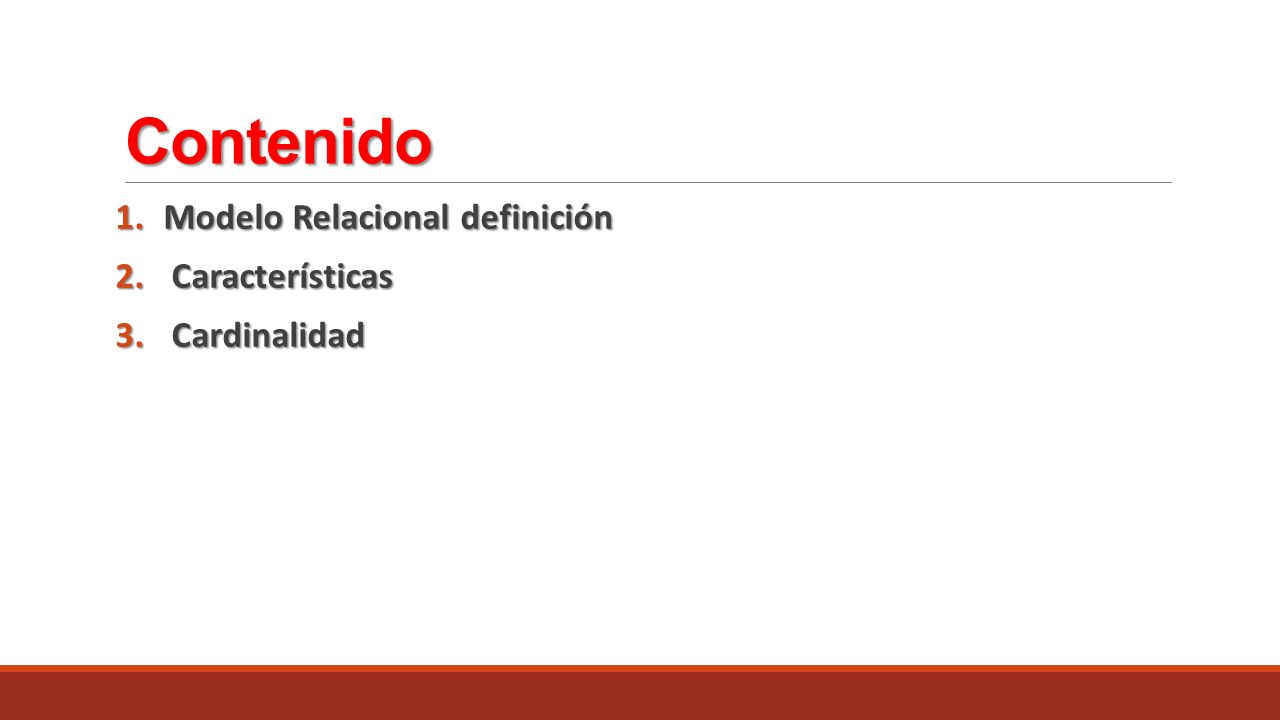 Contenido

1. Modelo Relacional definición
2. Características
3. Cardinalidad